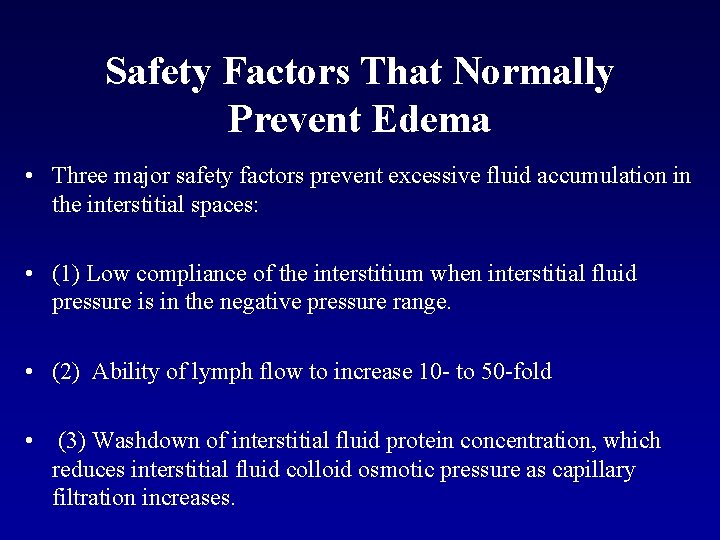 Safety Factors That Normally Prevent Edema

• Three major safety factors prevent excessive fluid accumulation in the interstitial spaces:

• (1) Low compliance of the interstitium when interstitial fluid pressure is in the negative pressure range.

• (2) Ability of lymph flow to increase 10- to 50-fold

• (3) Washdown of interstitial fluid protein concentration, which reduces interstitial fluid colloid osmotic pressure as capillary filtration increases.